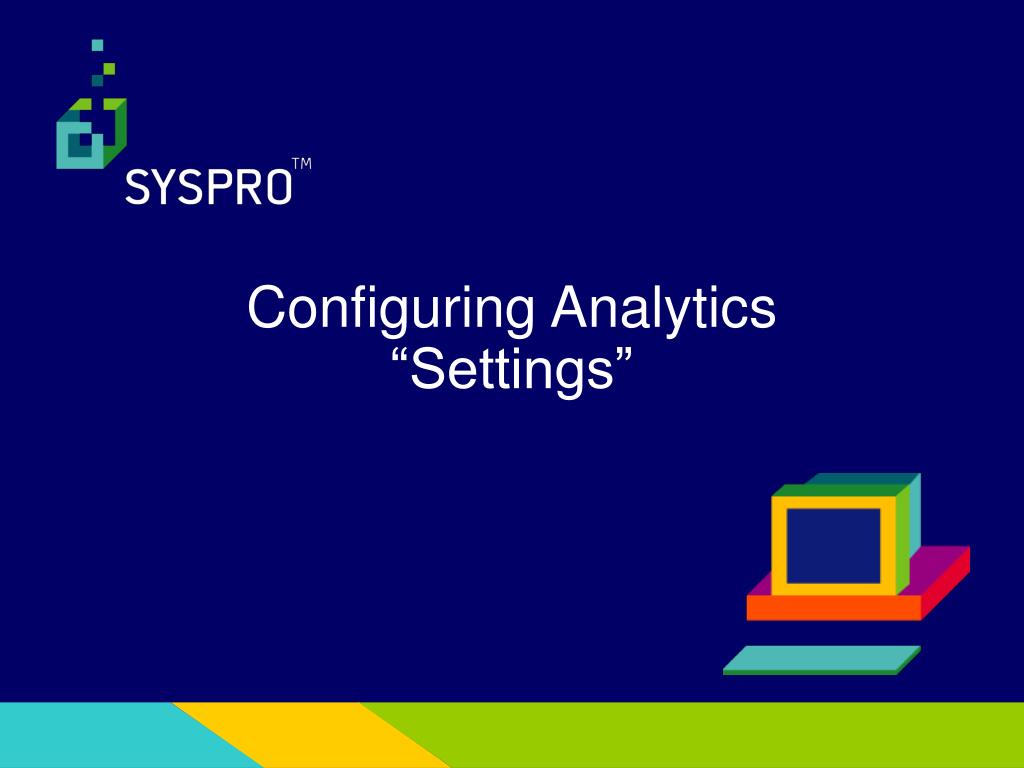 SYSPRO™

Configuring Analytics
“Settings”